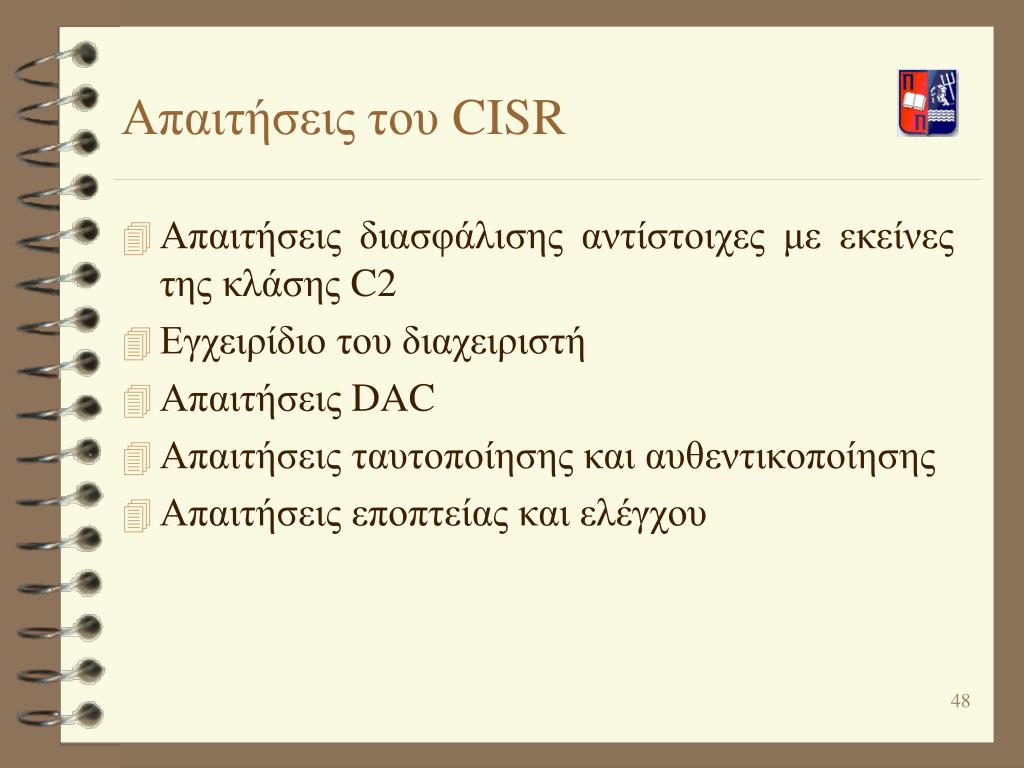 Απαιτήσεις του CISR

Π
Π

Απαιτήσεις διασφάλισης αντίστοιχες με εκείνες της κλάσης C2

Εγχειρίδιο του διαχειριστή

Απαιτήσεις DAC

Απαιτήσεις ταυτοποίησης και αυθεντικοποίησης

Απαιτήσεις εποπτείας και ελέγχου

48